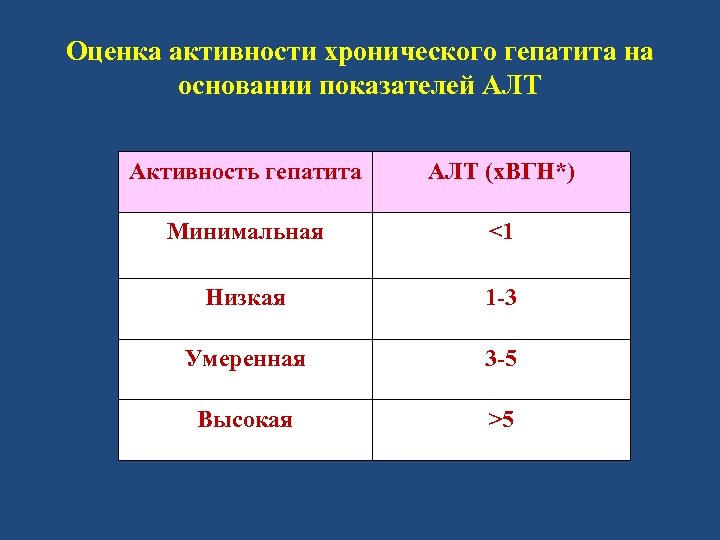 Оценка активности хронического гепатита на основании показателей АЛТ

| Активность гепатита | АЛТ (хВГН*) |
|---|---|
| Минимальная | <1 |
| Низкая | 1-3 |
| Умеренная | 3-5 |
| Высокая | >5 |